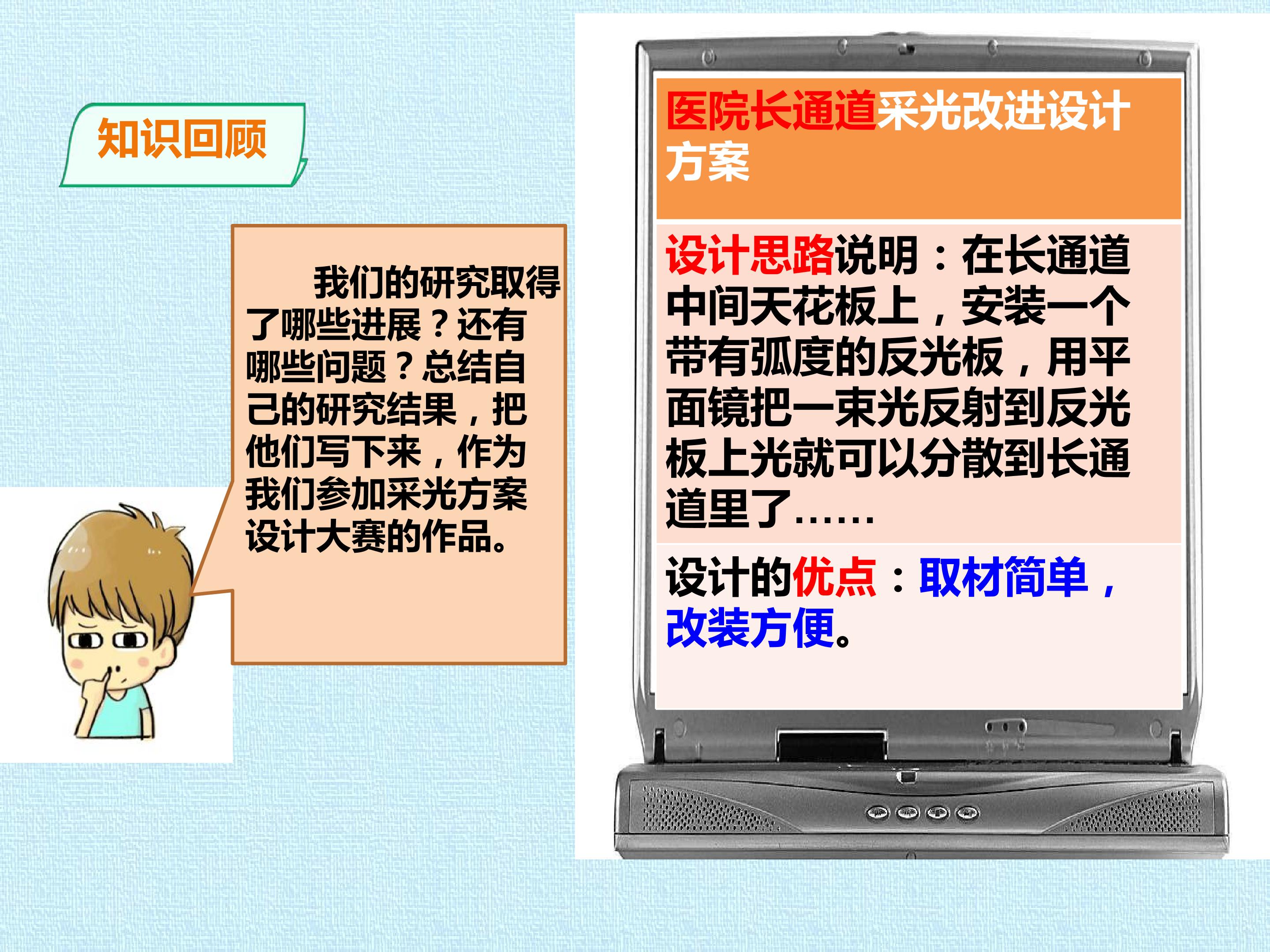 知识回顾

我们的研究取得了哪些进展？还有哪些问题？总结自己的研究结果，把他们写下来，作为我们参加采光方案设计大赛的作品。

医院长通道采光改进设计方案

设计思路说明：在长通道中间天花板上，安装一个带有弧度的反光板，用平面镜把一束光反射到反光板上光就可以分散到长通道里了……

设计的优点：取材简单，改装方便。